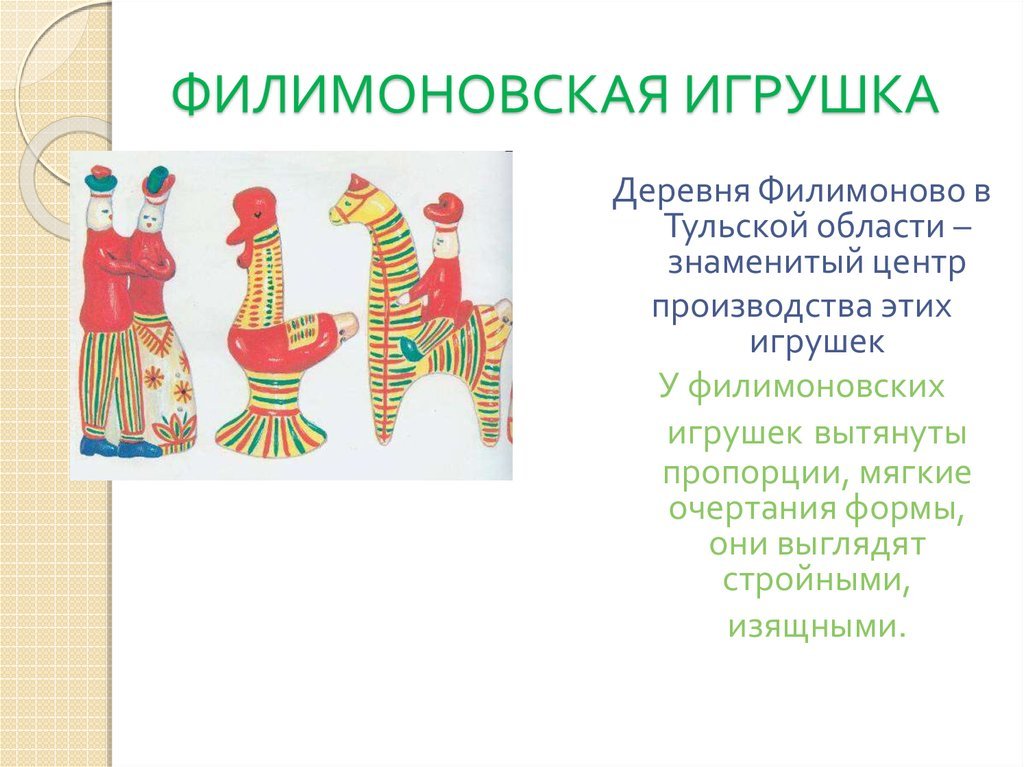 ФИЛИМОНОВСКАЯ ИГРУШКА

Деревня Филимоново в Тульской области – знаменитый центр производства этих игрушек

У филимоновских игрушек вытянуты пропорции, мягкие очертания формы, они выглядят стройными, изящными.